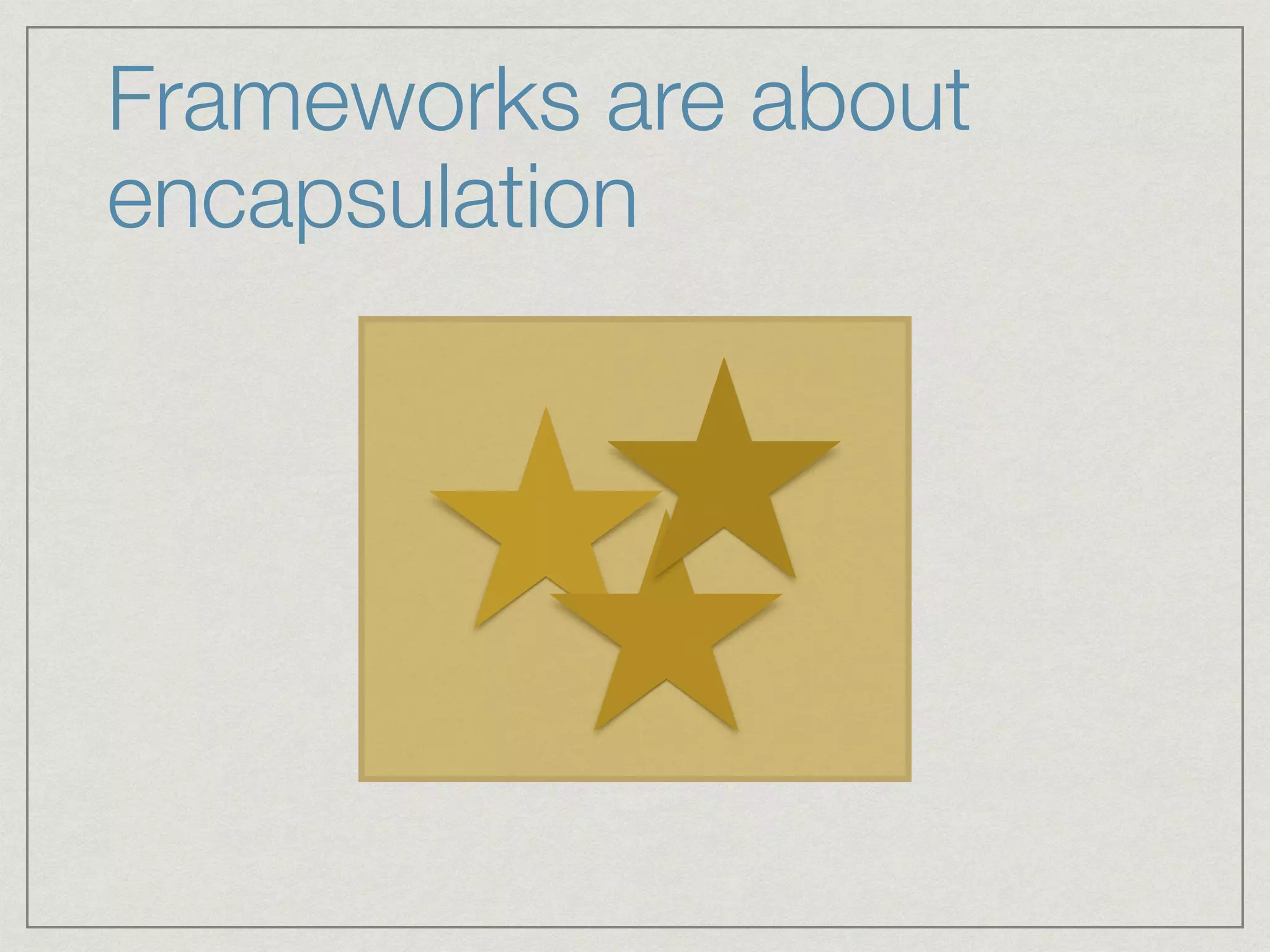 Frameworks are about encapsulation